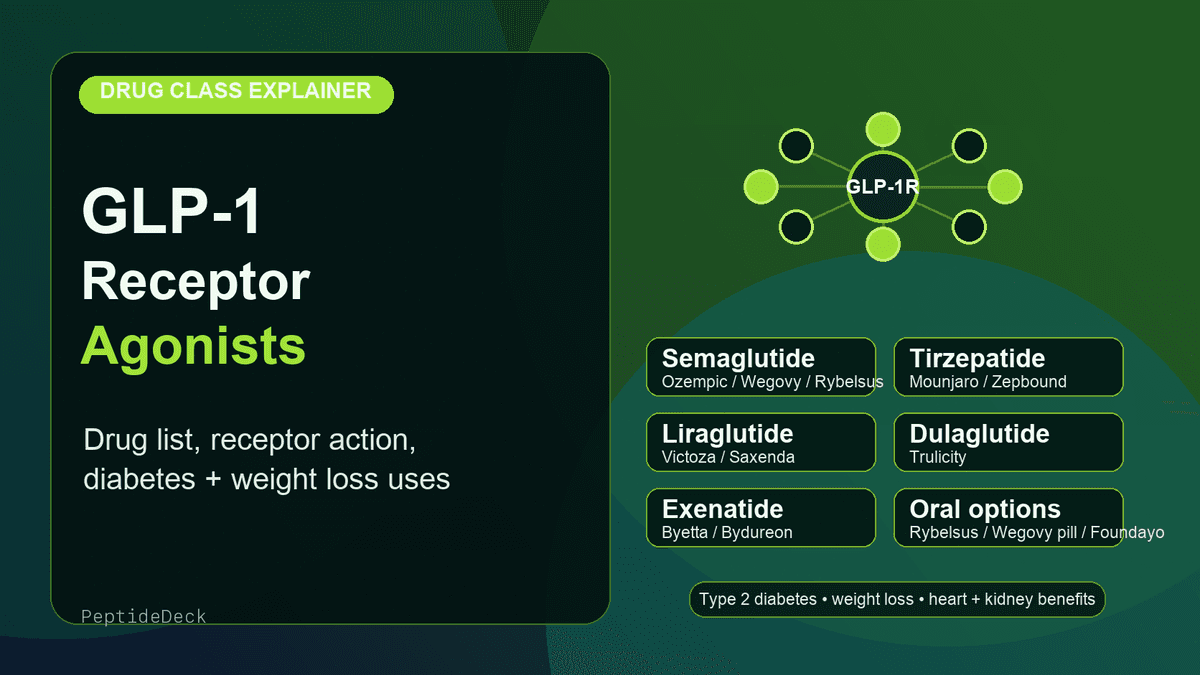 DRUG CLASS EXPLAINER

GLP-1
Receptor
Agonists

Drug list, receptor action, diabetes + weight loss uses

PeptideDeck

GLP-1R

Semaglutide
Ozempic / Wegovy / Rybelsus

Tirzepatide
Mounjaro / Zepbound

Liraglutide
Victoza / Saxenda

Dulaglutide
Trulicity

Exenatide
Byetta / Bydureon

Oral options
Rybelsus / Wegovy pill / Foundayo

Type 2 diabetes • weight loss • heart + kidney benefits